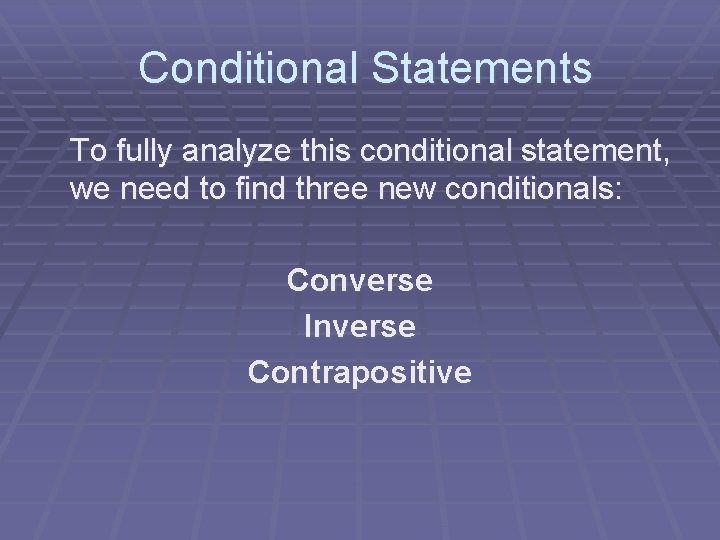 Conditional Statements

To fully analyze this conditional statement, we need to find three new conditionals:

Converse
Inverse
Contrapositive